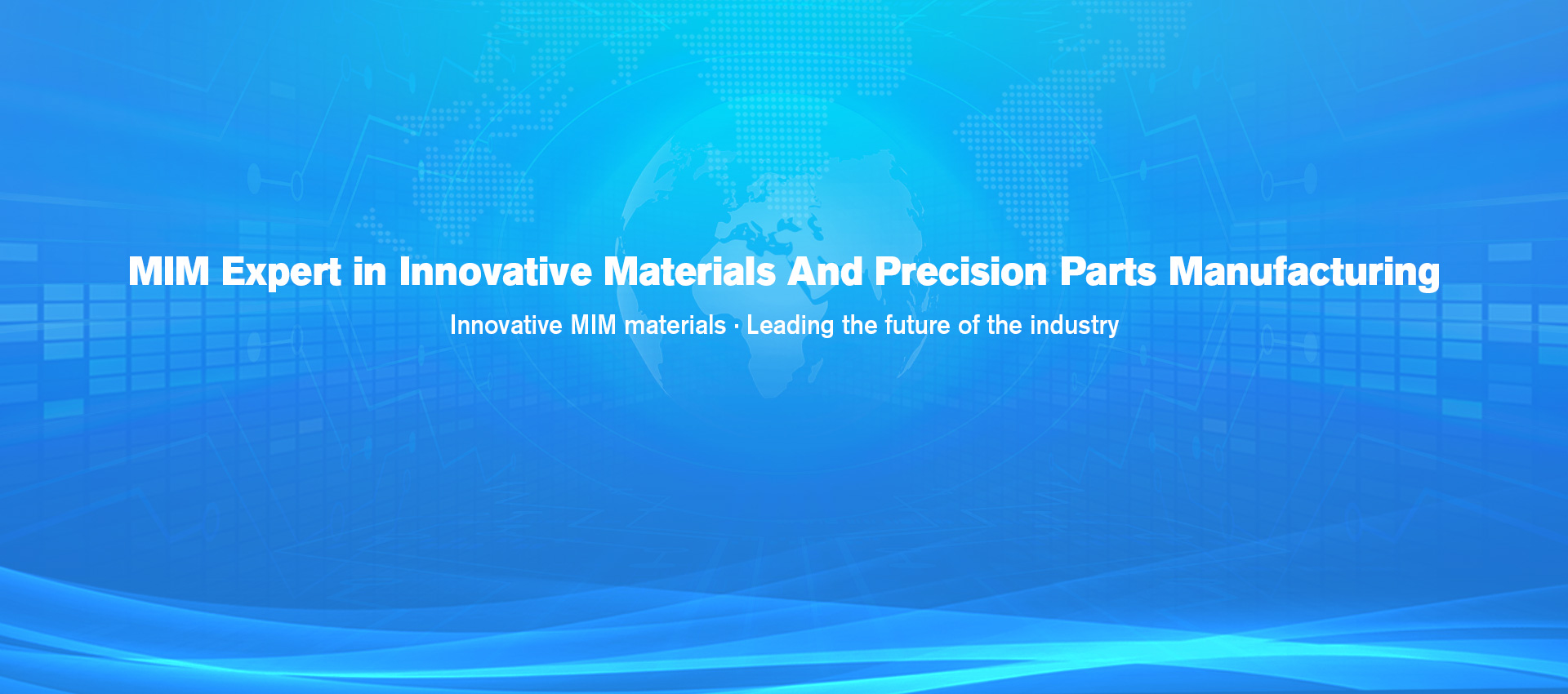 MIM Expert in Innovative Materials And Precision Parts Manufacturing

Innovative MIM materials · Leading the future of the industry